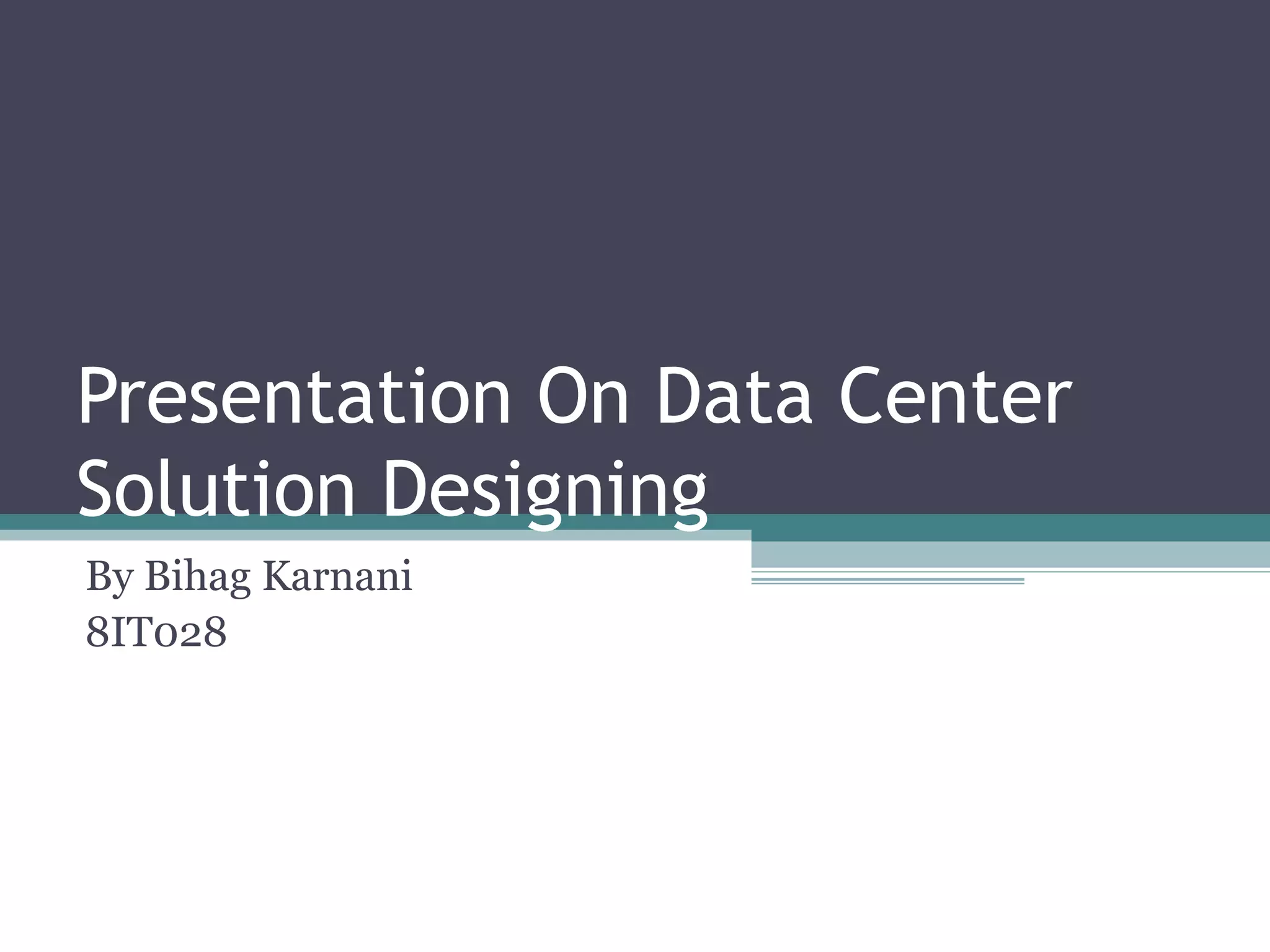 Presentation On Data Center Solution Designing

By Bihag Karnani
8IT028